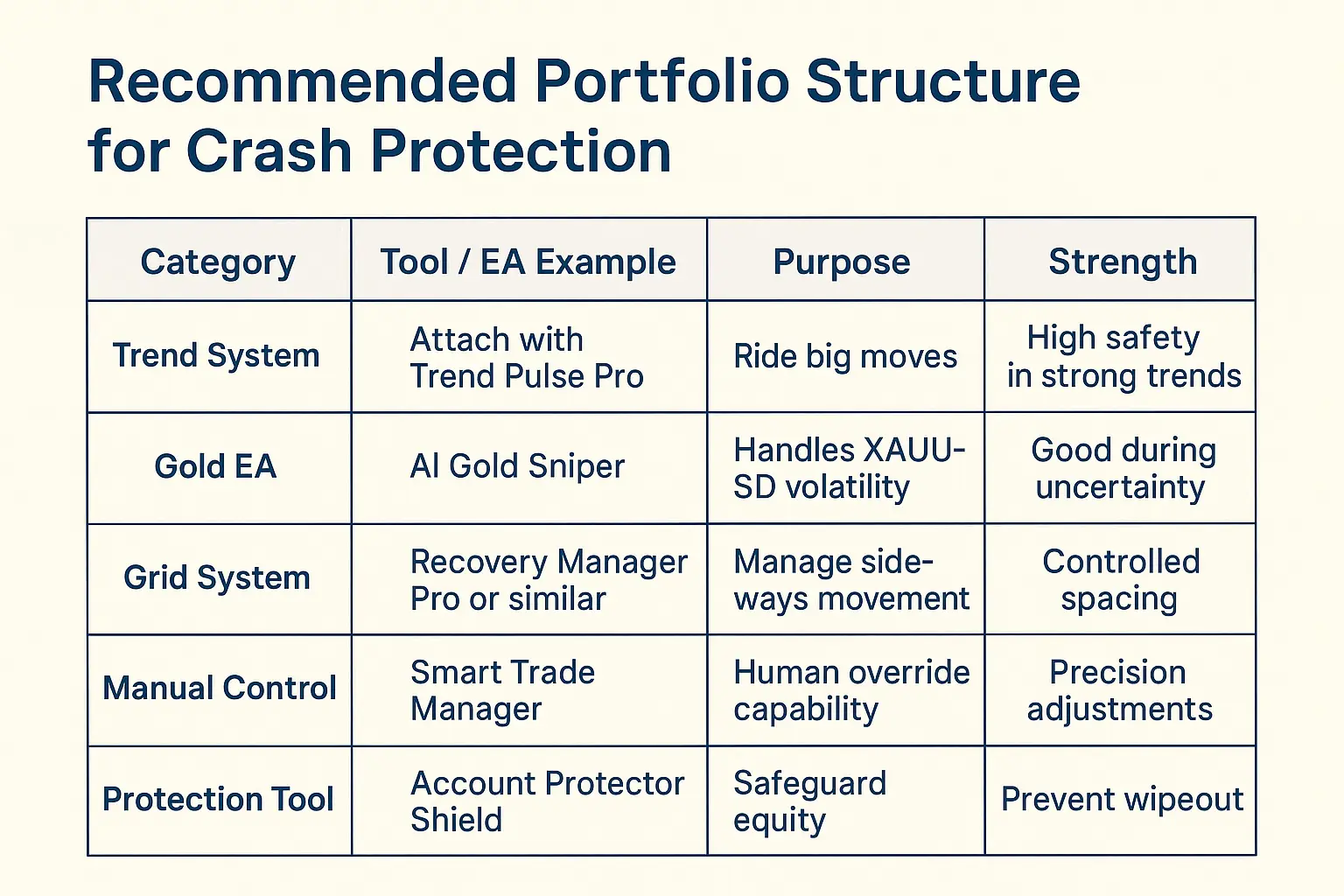 Recommended Portfolio Structure for Crash Protection

| Category | Tool / EA Example | Purpose | Strength |
|---|---|---|---|
| Trend System | Attach with Trend Pulse Pro | Ride big moves | High safety in strong trends |
| Gold EA | AI Gold Sniper | Handles XAUUSD volatility | Good during uncertainty |
| Grid System | Recovery Manager Pro or similar | Manage sideways movement | Controlled spacing |
| Manual Control | Smart Trade Manager | Human override capability | Precision adjustments |
| Protection Tool | Account Protector Shield | Safeguard equity | Prevent wipeout |